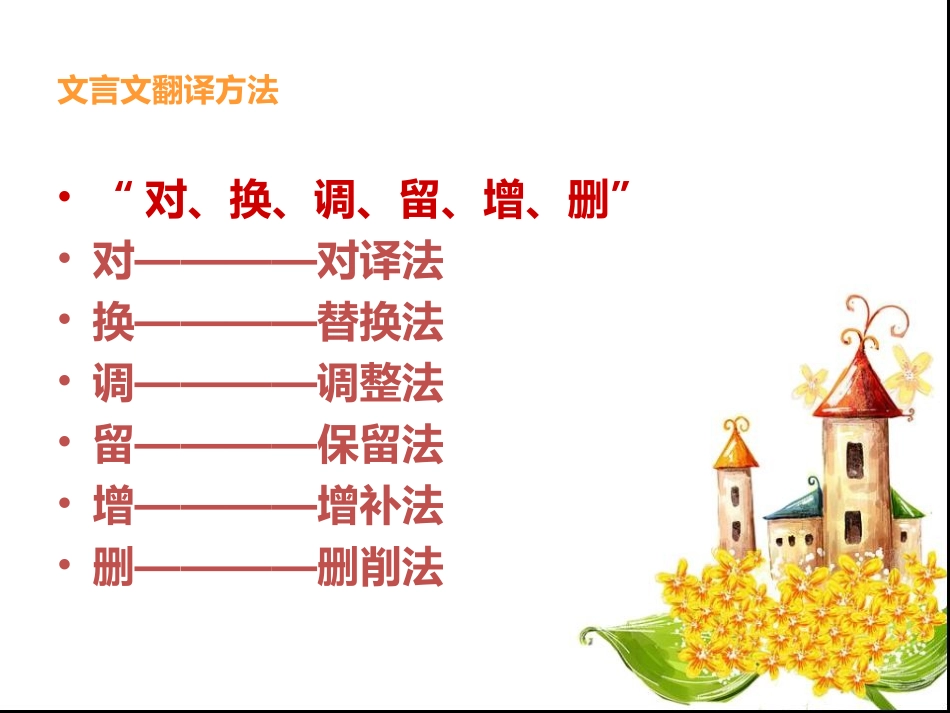 文言文翻译方法

• “对、换、调、留、增、删”
• 对————对译法
• 换————替换法
• 调————调整法
• 留————保留法
• 增————增补法
• 删————删削法